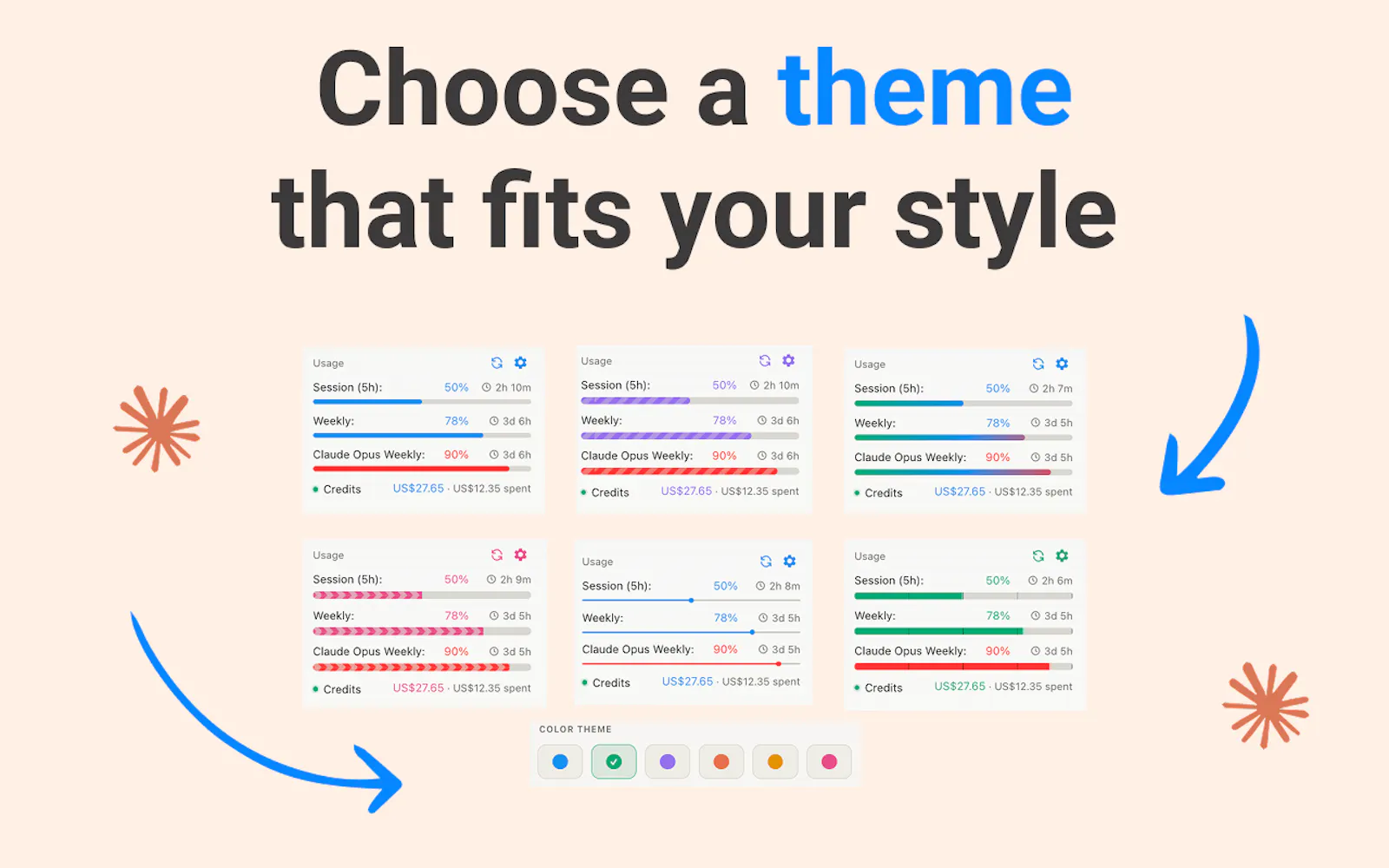 Choose a theme that fits your style

Usage
Session (5h): 50% 2h 10m
Weekly: 78% 3d 6h
Claude Opus Weekly: 90% 3d 6h
Credits US$27.65 · US$12.35 spent

Usage
Session (5h): 50% 2h 10m
Weekly: 78% 3d 6h
Claude Opus Weekly: 90% 3d 6h
Credits US$27.65 · US$12.35 spent

Usage
Session (5h): 50% 2h 7m
Weekly: 78% 3d 5h
Claude Opus Weekly: 90% 3d 5h
Credits US$27.65 · US$12.35 spent

Usage
Session (5h): 50% 2h 9m
Weekly: 78% 3d 5h
Claude Opus Weekly: 90% 3d 5h
Credits US$27.65 · US$12.35 spent

Usage
Session (5h): 50% 2h 8m
Weekly: 78% 3d 5h
Claude Opus Weekly: 90% 3d 5h
Credits US$27.65 · US$12.35 spent

Usage
Session (5h): 50% 2h 6m
Weekly: 78% 3d 5h
Claude Opus Weekly: 90% 3d 5h
Credits US$27.65 · US$12.35 spent

COLOR THEME